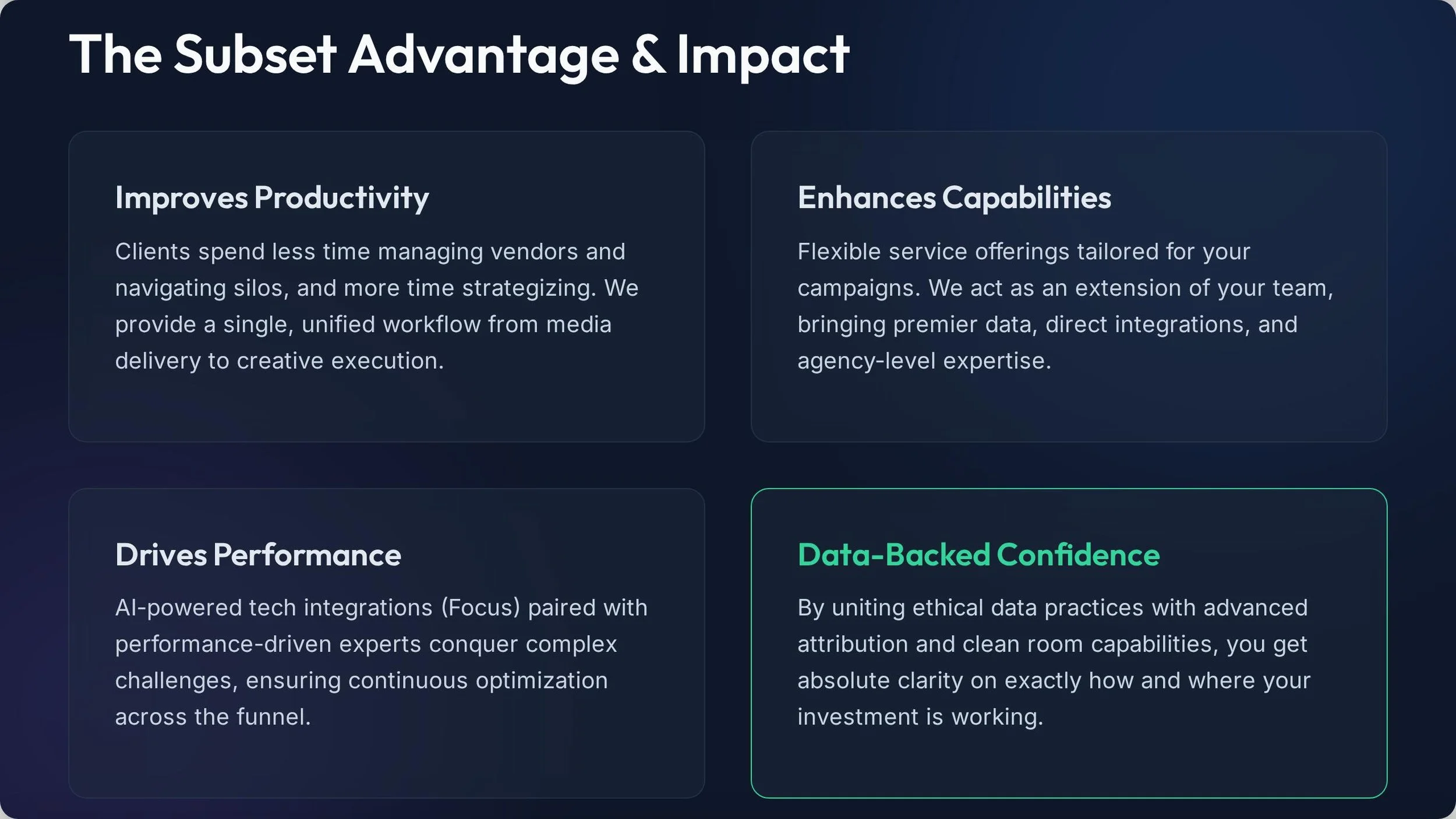 The Subset Advantage & Impact

Improves Productivity

Clients spend less time managing vendors and navigating silos, and more time strategizing. We provide a single, unified workflow from media delivery to creative execution.

Enhances Capabilities

Flexible service offerings tailored for your campaigns. We act as an extension of your team, bringing premier data, direct integrations, and agency-level expertise.

Drives Performance

AI-powered tech integrations (Focus) paired with performance-driven experts conquer complex challenges, ensuring continuous optimization across the funnel.

Data-Backed Confidence

By uniting ethical data practices with advanced attribution and clean room capabilities, you get absolute clarity on exactly how and where your investment is working.